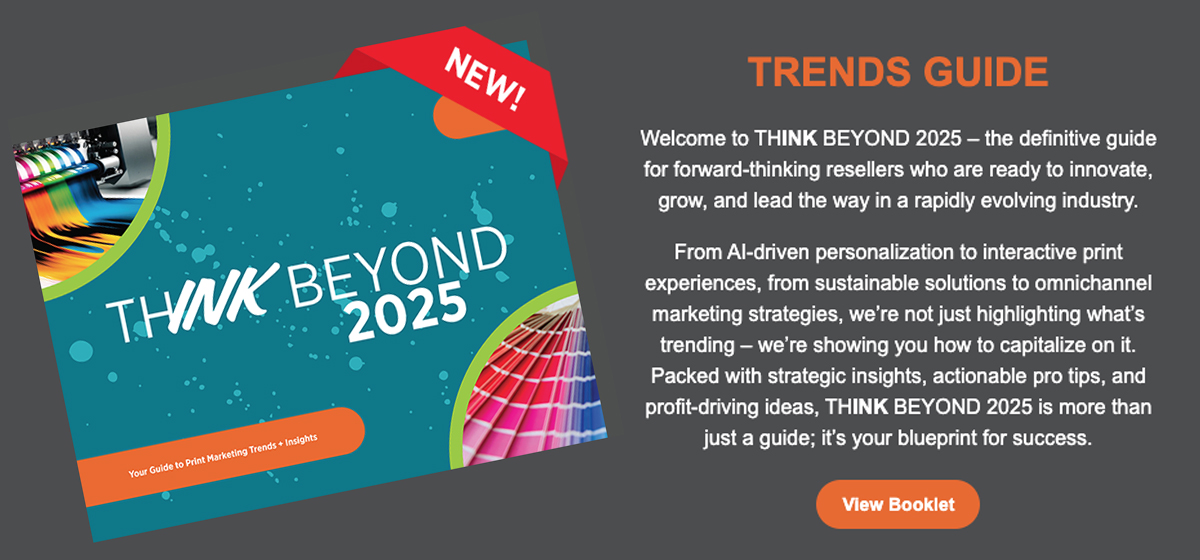 NEW!

THINK BEYOND 2025

Your Guide to Print Marketing Trends + Insights

TRENDS GUIDE

Welcome to THINK BEYOND 2025 – the definitive guide for forward-thinking resellers who are ready to innovate, grow, and lead the way in a rapidly evolving industry.

From AI-driven personalization to interactive print experiences, from sustainable solutions to omnichannel marketing strategies, we're not just highlighting what's trending – we're showing you how to capitalize on it. Packed with strategic insights, actionable pro tips, and profit-driving ideas, THINK BEYOND 2025 is more than just a guide; it's your blueprint for success.

View Booklet